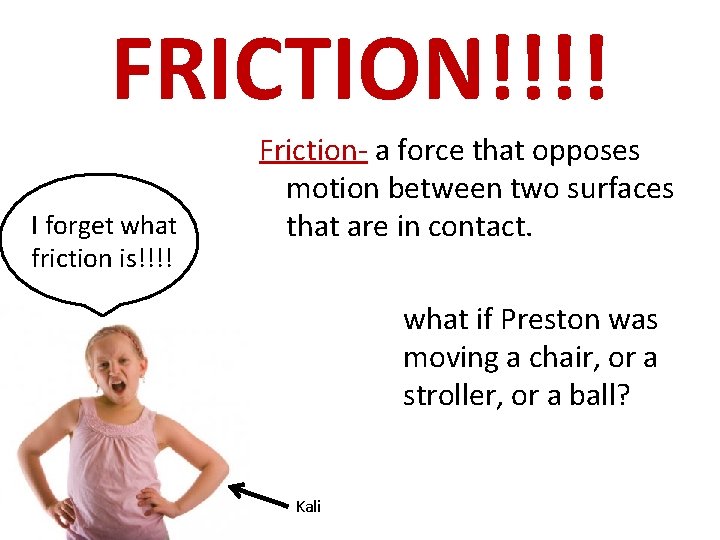 FRICTION!!!!

Friction- a force that opposes motion between two surfaces that are in contact.

I forget what friction is!!!!

what if Preston was moving a chair, or a stroller, or a ball?

Kali